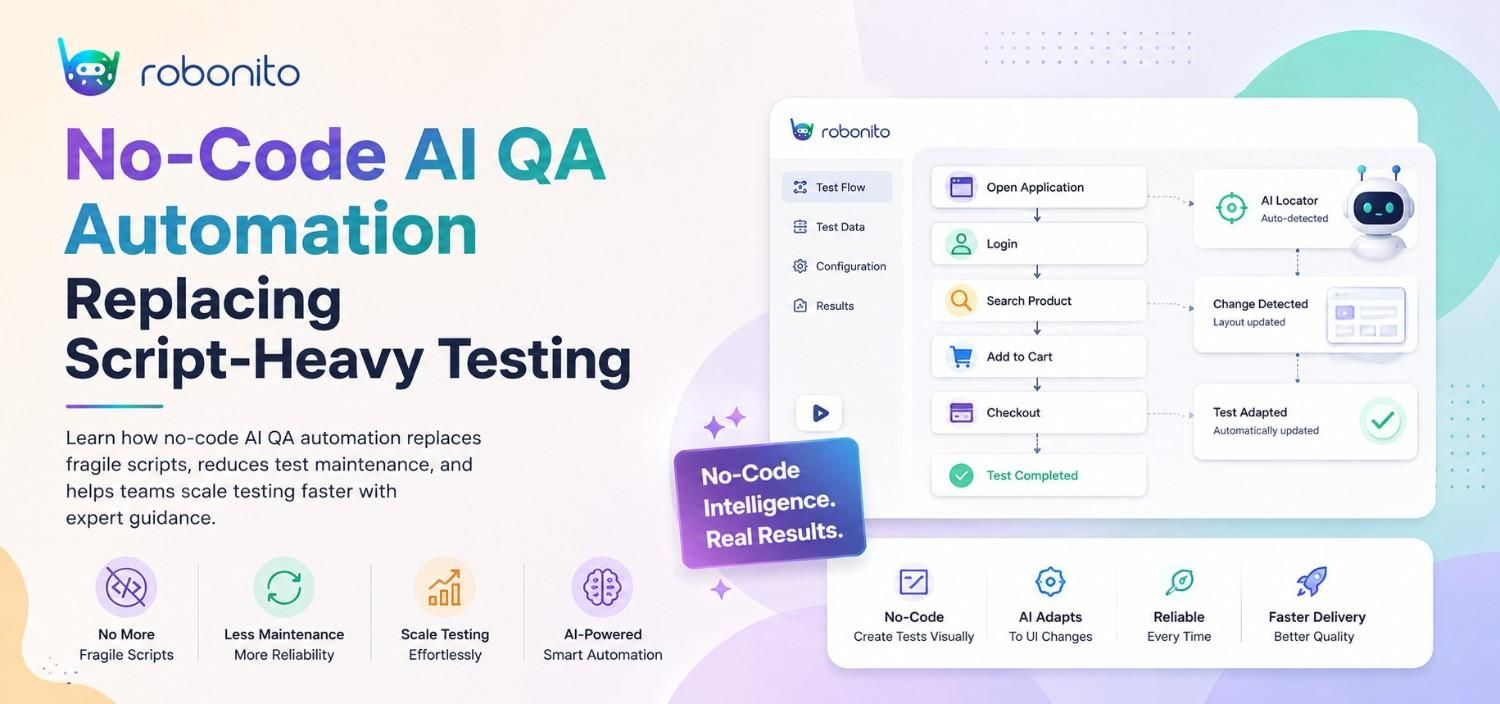 robonito

No-Code AI QA Automation Replacing Script-Heavy Testing

Learn how no-code AI QA automation replaces fragile scripts, reduces test maintenance, and helps teams scale testing faster with expert guidance.

No More Fragile Scripts

Less Maintenance More Reliability

Scale Testing Effortlessly

AI-Powered Smart Automation

robonito

Test Flow

Test Data

Configuration

Results

Open Application

Login

Search Product

Add to Cart

Checkout

Test Completed

AI Locator
Auto-detected

Change Detected
Layout updated

Test Adapted
Automatically updated

No-Code Intelligence. Real Results.

No-Code
Create Tests Visually

AI Adapts
To UI Changes

Reliable
Every Time

Faster Delivery
Better Quality